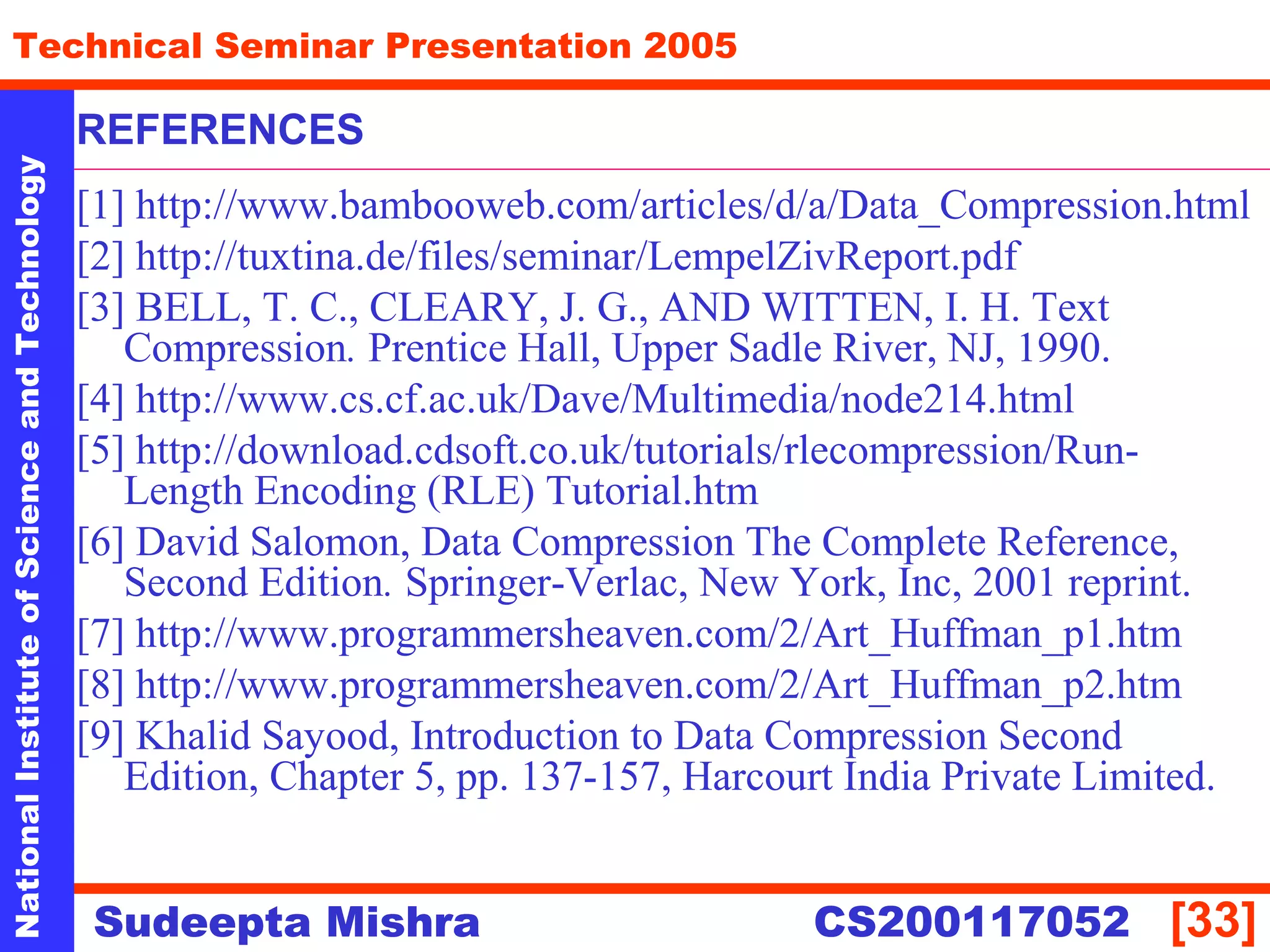 Technical Seminar Presentation 2005

National Institute of Science and Technology

REFERENCES

[1] http://www.bambooweb.com/articles/d/a/Data_Compression.html

[2] http://tuxtina.de/files/seminar/LempelZivReport.pdf

[3] BELL, T. C., CLEARY, J. G., AND WITTEN, I. H. Text Compression. Prentice Hall, Upper Sadle River, NJ, 1990.

[4] http://www.cs.cf.ac.uk/Dave/Multimedia/node214.html

[5] http://download.cdsoft.co.uk/tutorials/rlecompression/Run-Length Encoding (RLE) Tutorial.htm

[6] David Salomon, Data Compression The Complete Reference, Second Edition. Springer-Verlac, New York, Inc, 2001 reprint.

[7] http://www.programmersheaven.com/2/Art_Huffman_p1.htm

[8] http://www.programmersheaven.com/2/Art_Huffman_p2.htm

[9] Khalid Sayood, Introduction to Data Compression Second Edition, Chapter 5, pp. 137-157, Harcourt India Private Limited.

Sudeepta Mishra CS200117052 [33]